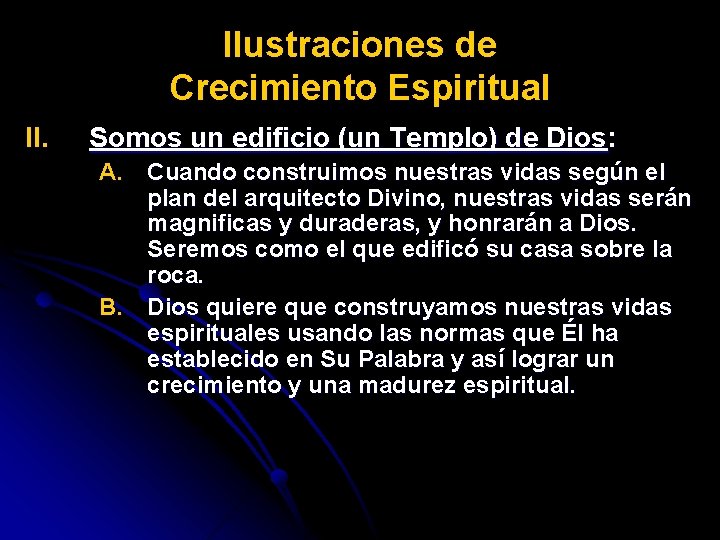 Ilustraciones de Crecimiento Espiritual

II. Somos un edificio (un Templo) de Dios:

A. Cuando construimos nuestras vidas según el plan del arquitecto Divino, nuestras vidas serán magnificas y duraderas, y honrarán a Dios. Seremos como el que edificó su casa sobre la roca.

B. Dios quiere que construyamos nuestras vidas espirituales usando las normas que Él ha establecido en Su Palabra y así lograr un crecimiento y una madurez espiritual.